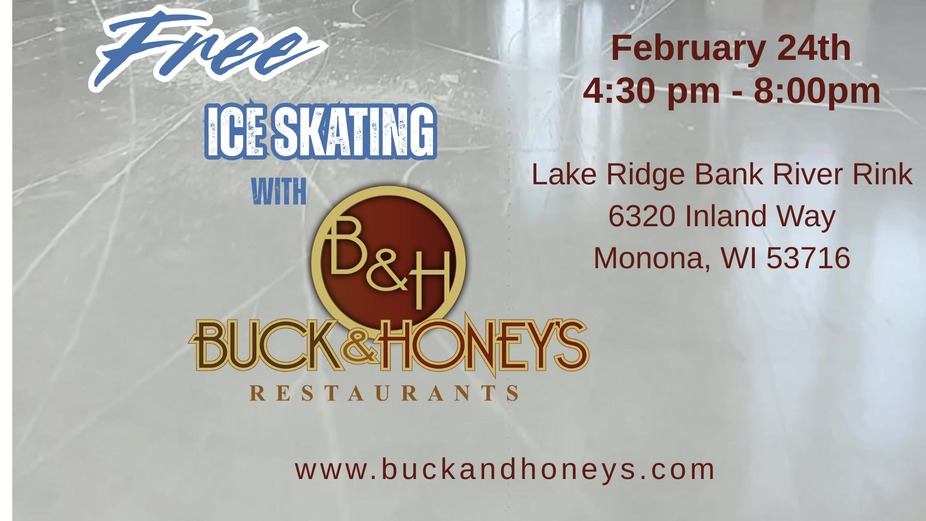 Free
ICE SKATING
WITH
B&H
BUCK&HONEY'S
RESTAURANTS

February 24th
4:30 pm - 8:00pm

Lake Ridge Bank River Rink
6320 Inland Way
Monona, WI 53716

www.buckandhoneys.com